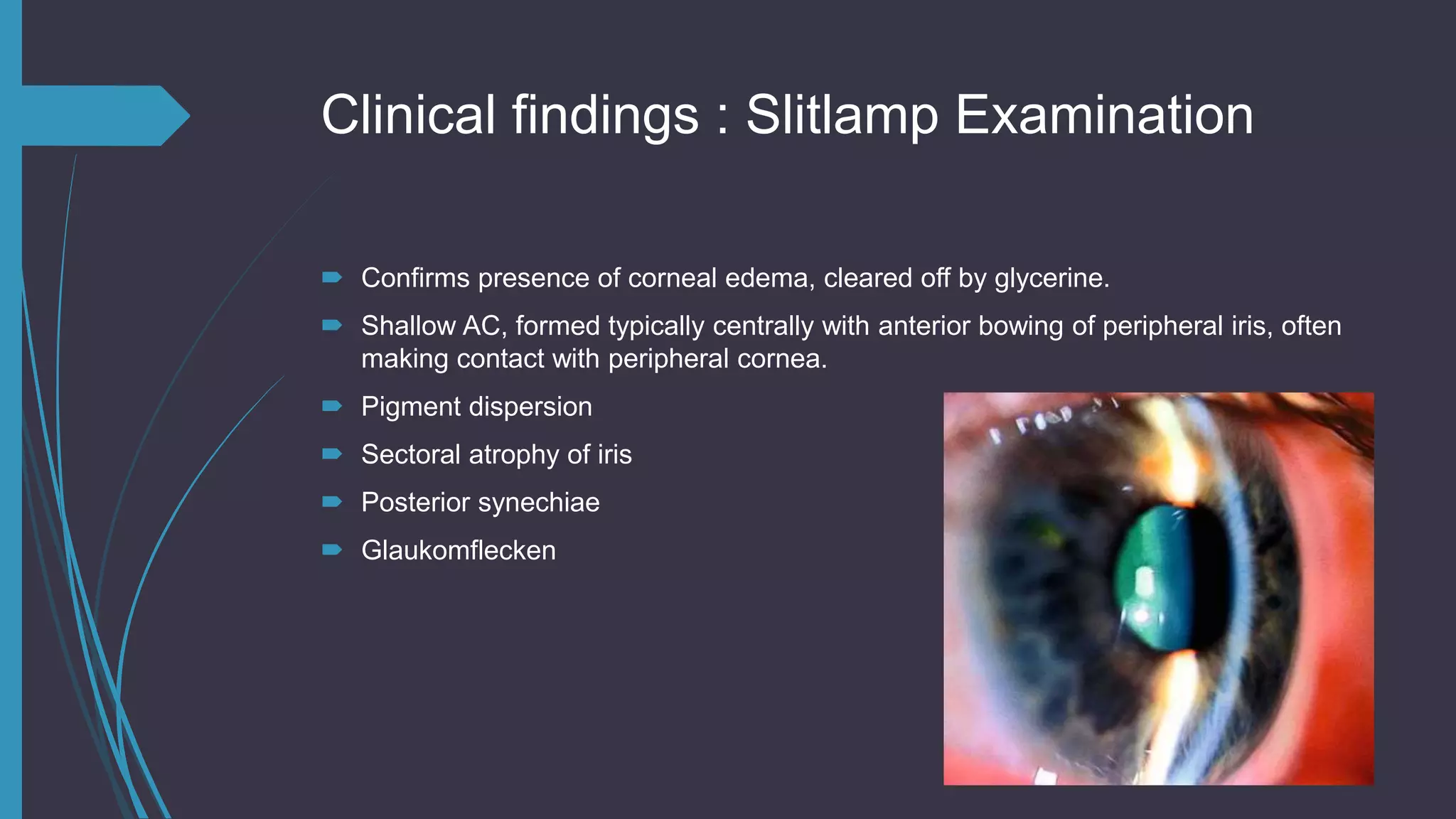 Clinical findings : Slitlamp Examination

Confirms presence of corneal edema, cleared off by glycerine.

Shallow AC, formed typically centrally with anterior bowing of peripheral iris, often making contact with peripheral cornea.

Pigment dispersion

Sectoral atrophy of iris

Posterior synechiae

Glaukomflecken